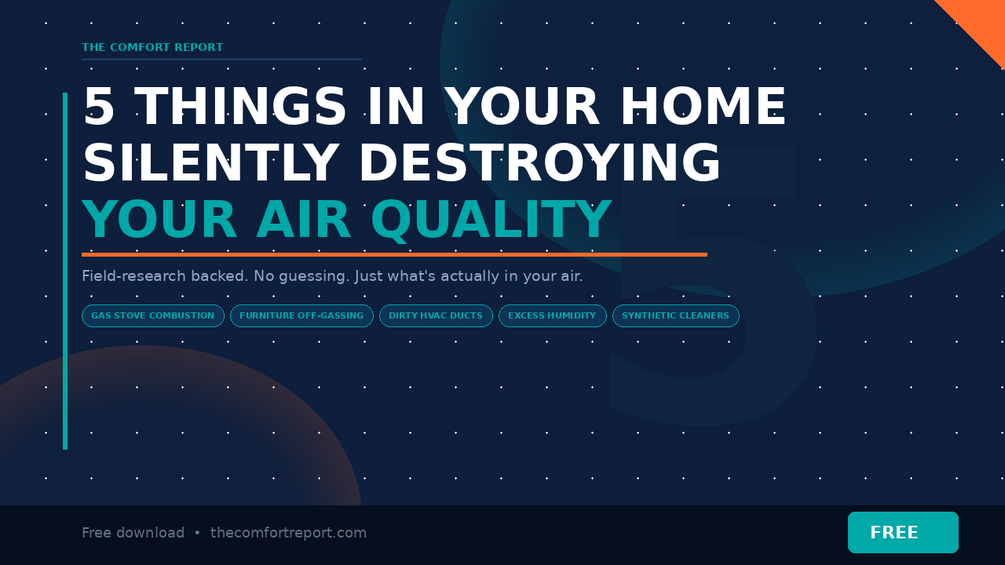 THE COMFORT REPORT

5 THINGS IN YOUR HOME SILENTLY DESTROYING YOUR AIR QUALITY

Field-research backed. No guessing. Just what's actually in your air.

GAS STOVE COMBUSTION
FURNITURE OFF-GASSING
DIRTY HVAC DUCTS
EXCESS HUMIDITY
SYNTHETIC CLEANERS

5

Free download • thecomfortreport.com

FREE